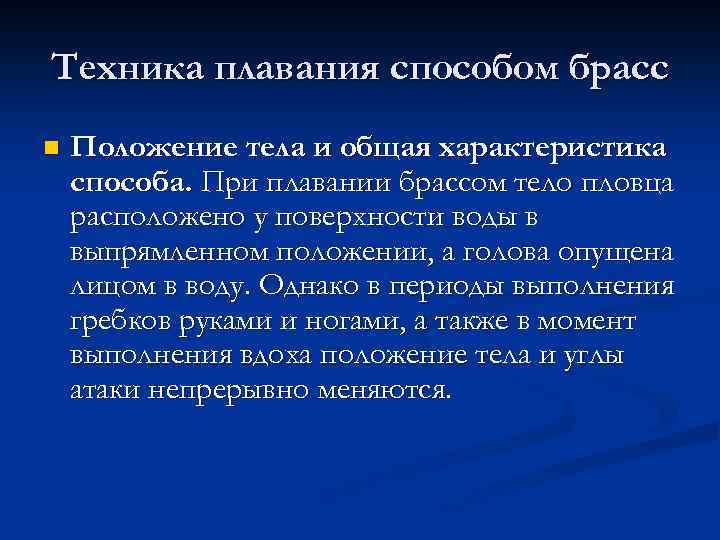 Техника плавания способом брасс

Положение тела и общая характеристика способа. При плавании брассом тело пловца расположено у поверхности воды в выпрямленном положении, а голова опущена лицом в воду. Однако в периоды выполнения гребков руками и ногами, а также в момент выполнения вдоха положение тела и углы атаки непрерывно меняются.